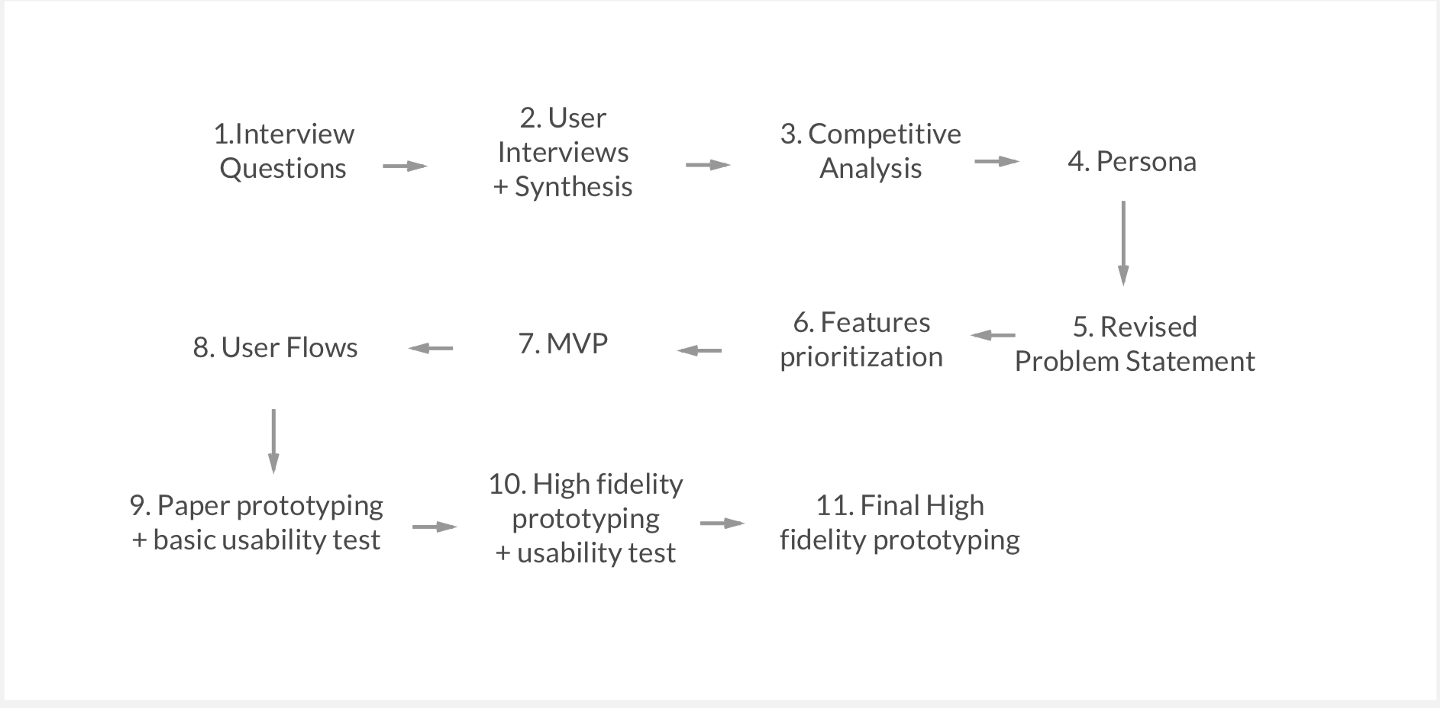 1.Interview Questions

2. User Interviews + Synthesis

3. Competitive Analysis

4. Persona

5. Revised Problem Statement

6. Features prioritization

7. MVP

8. User Flows

9. Paper prototyping + basic usability test

10. High fidelity prototyping + usability test

11. Final High fidelity prototyping